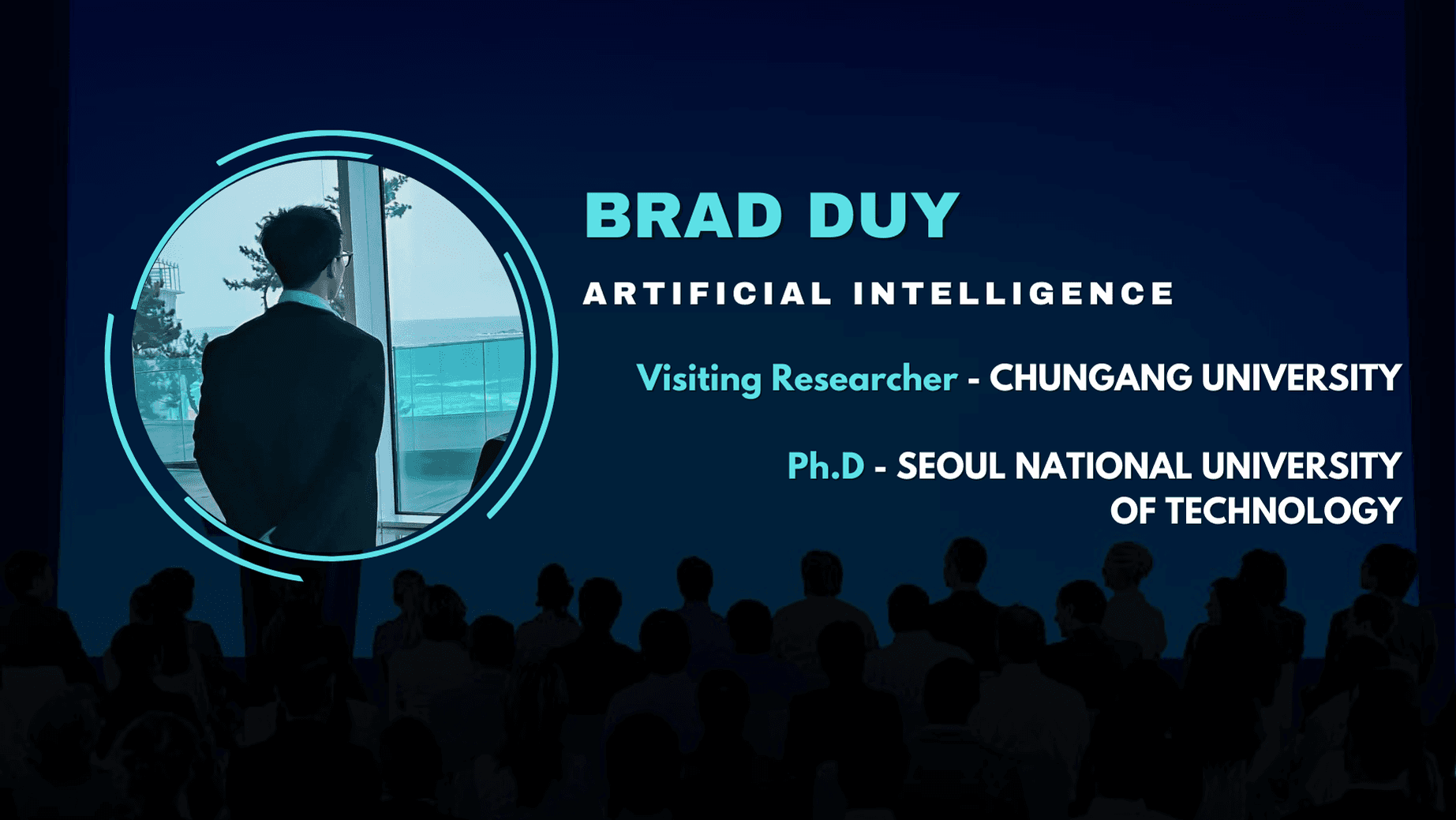 BRAD DUY

ARTIFICIAL INTELLIGENCE

Visiting Researcher - CHUNGANG UNIVERSITY

Ph.D - SEOUL NATIONAL UNIVERSITY OF TECHNOLOGY